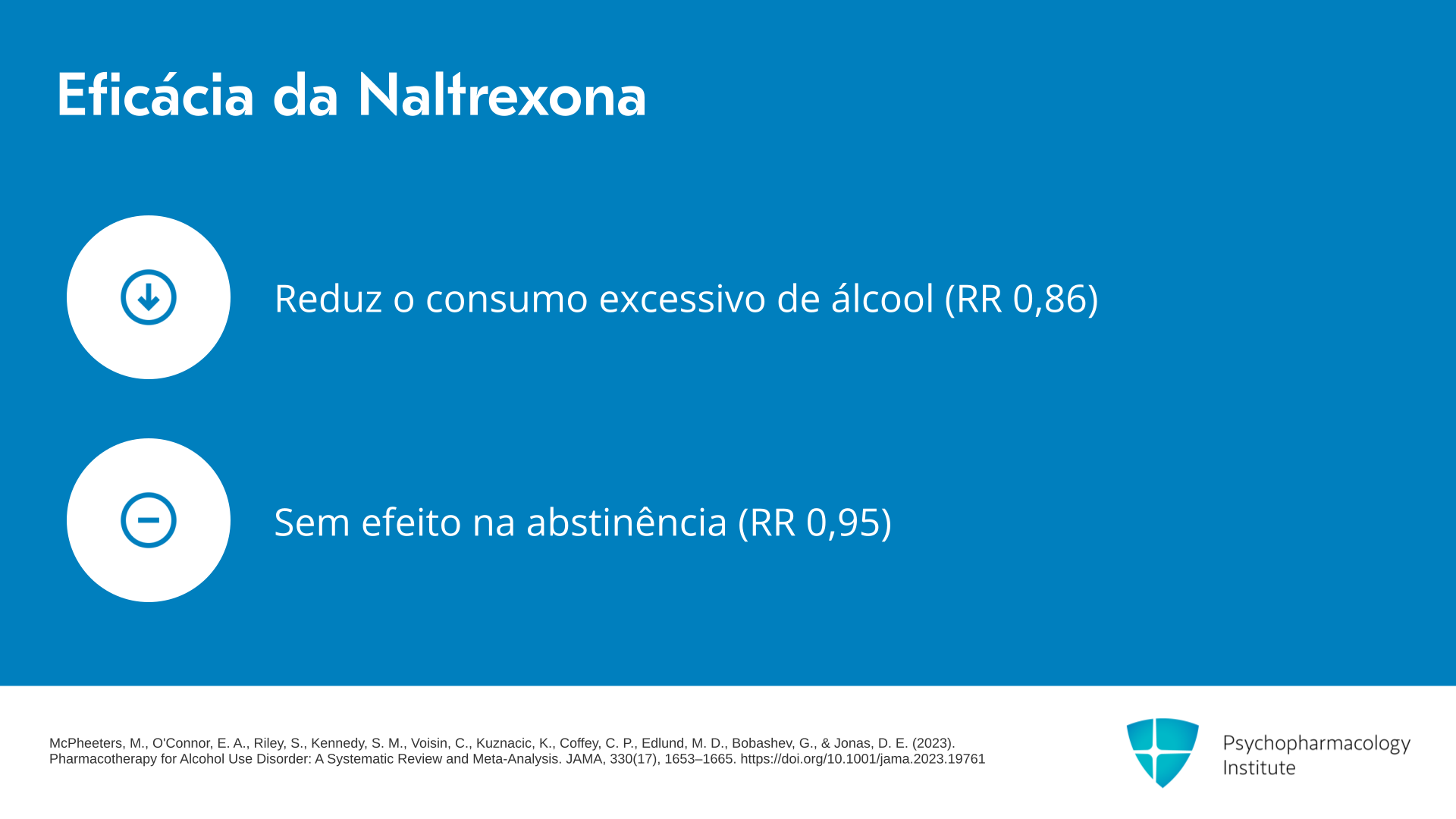 Eficácia da Naltrexona

Reduz o consumo excessivo de álcool (RR 0,86)

Sem efeito na abstinência (RR 0,95)

McPheeters, M., O'Connor, E. A., Riley, S., Kennedy, S. M., Voisin, C., Kuznacic, K., Coffey, C. P., Edlund, M. D., Bobashev, G., & Jonas, D. E. (2023). Pharmacotherapy for Alcohol Use Disorder: A Systematic Review and Meta-Analysis. JAMA, 330(17), 1653–1665. https://doi.org/10.1001/jama.2023.19761

Psychopharmacology Institute